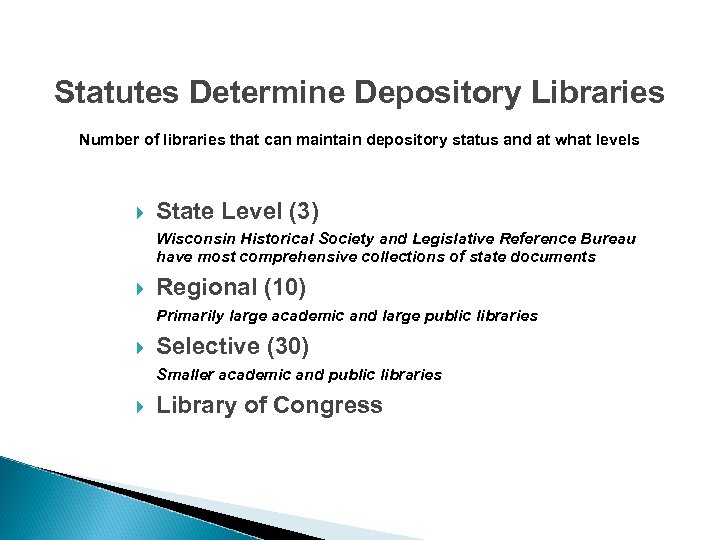 Statutes Determine Depository Libraries

Number of libraries that can maintain depository status and at what levels

State Level (3)

Wisconsin Historical Society and Legislative Reference Bureau have most comprehensive collections of state documents

Regional (10)

Primarily large academic and large public libraries

Selective (30)

Smaller academic and public libraries

Library of Congress